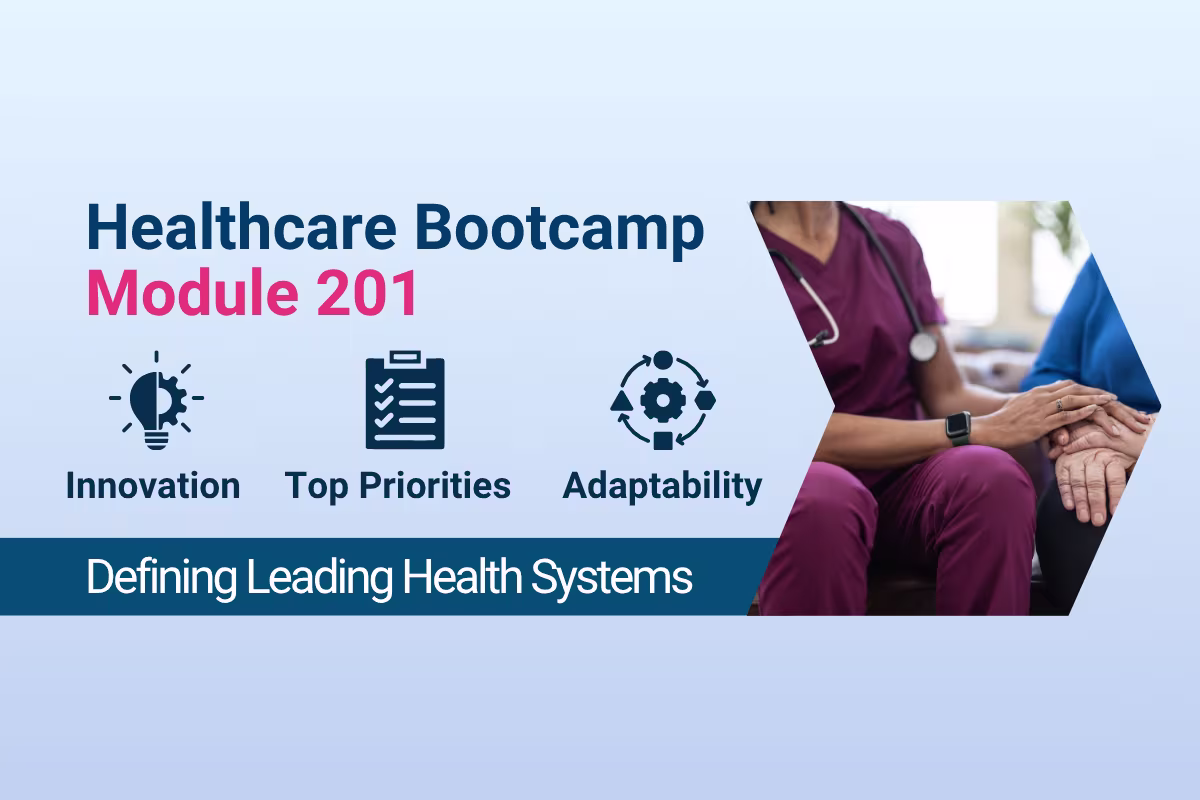 Healthcare Bootcamp
Module 201

Innovation

Top Priorities

Adaptability

Defining Leading Health Systems